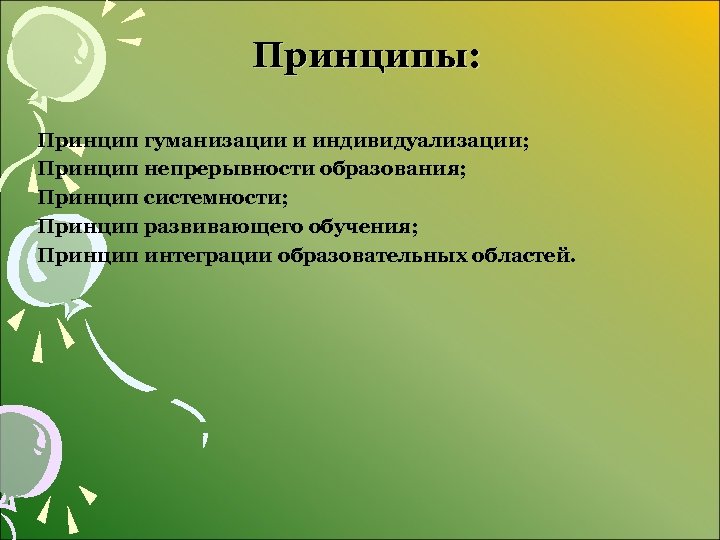 Принципы:

Принцип гуманизации и индивидуализации;
Принцип непрерывности образования;
Принцип системности;
Принцип развивающего обучения;
Принцип интеграции образовательных областей.